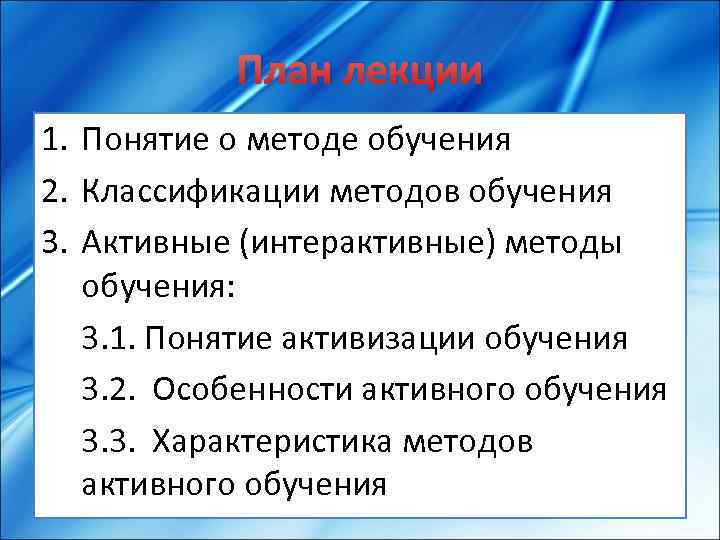 План лекции

1. Понятие о методе обучения
2. Классификации методов обучения
3. Активные (интерактивные) методы обучения:
3.1. Понятие активизации обучения
3.2. Особенности активного обучения
3.3. Характеристика методов активного обучения